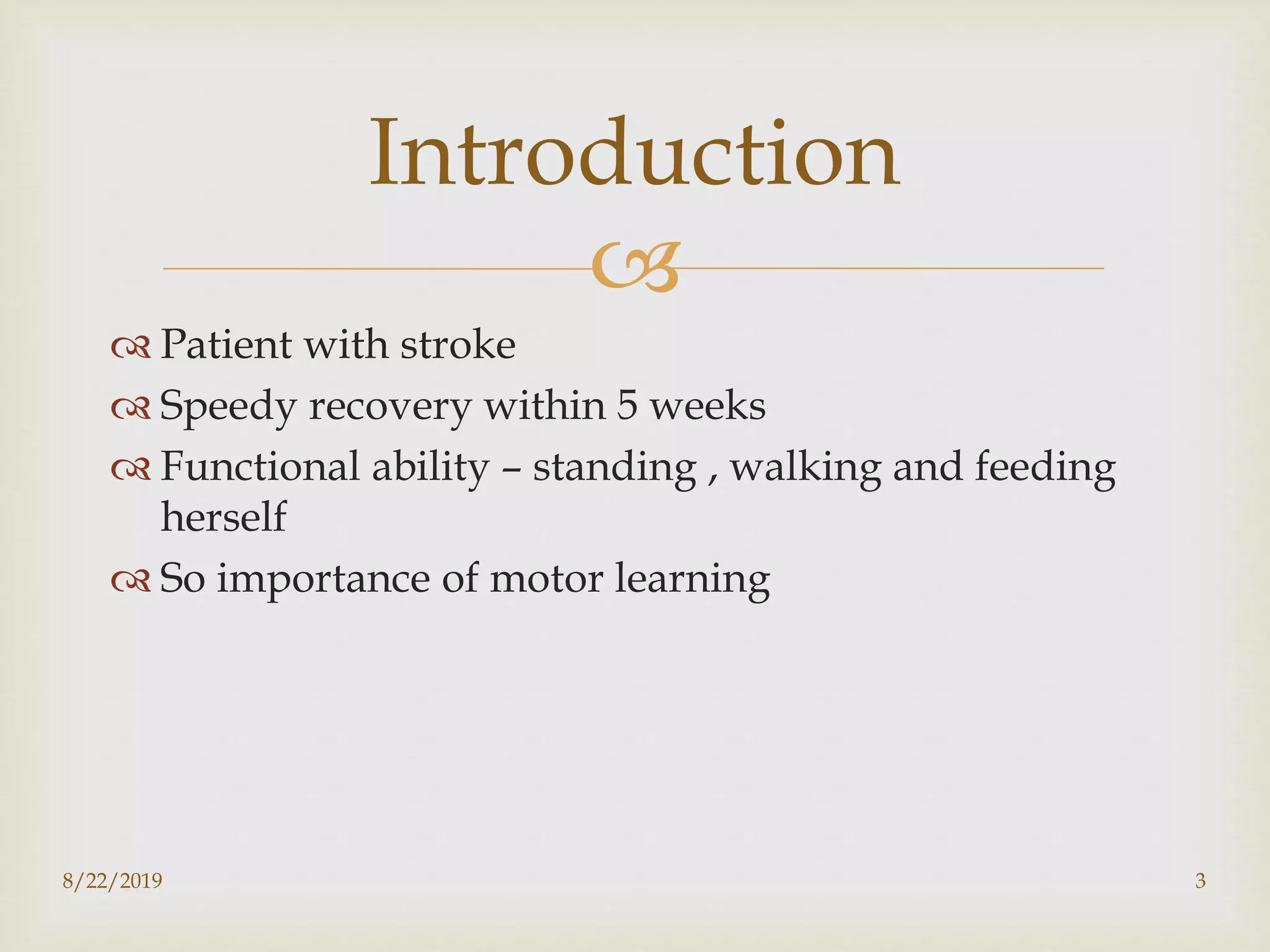 Introduction

Patient with stroke
Speedy recovery within 5 weeks
Functional ability – standing , walking and feeding herself
So importance of motor learning

8/22/2019

3